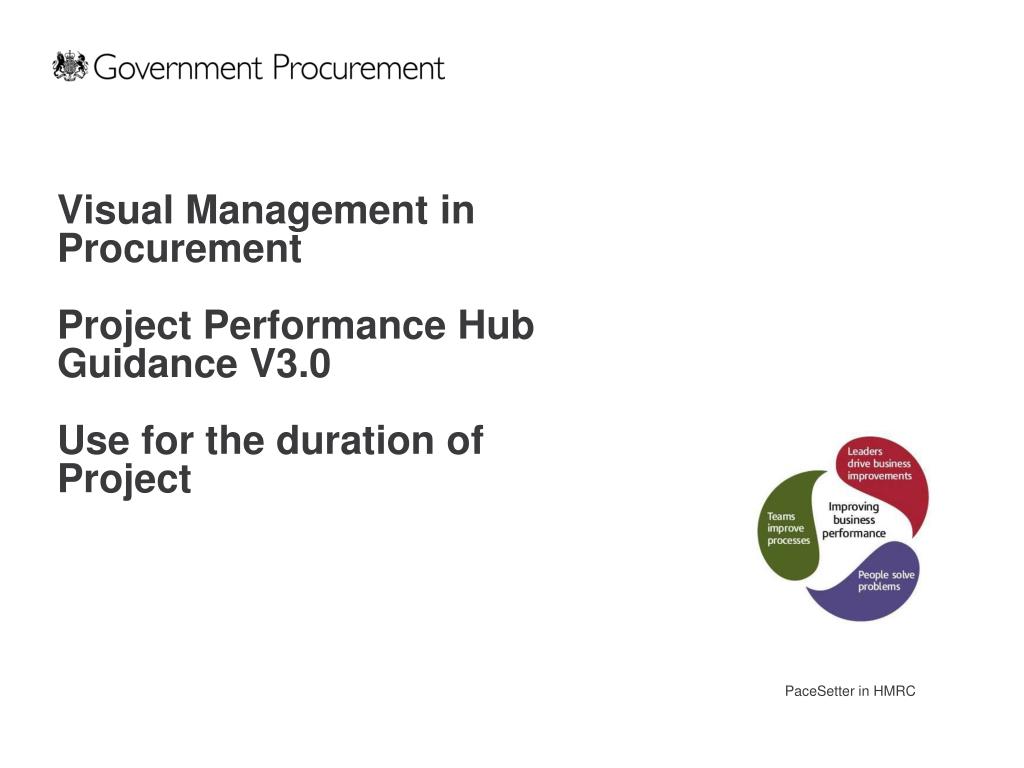 Government Procurement

Visual Management in Procurement

Project Performance Hub Guidance V3.0

Use for the duration of Project

Leaders drive business improvements

Teams improve processes

Improving business performance

People solve problems

PaceSetter in HMRC